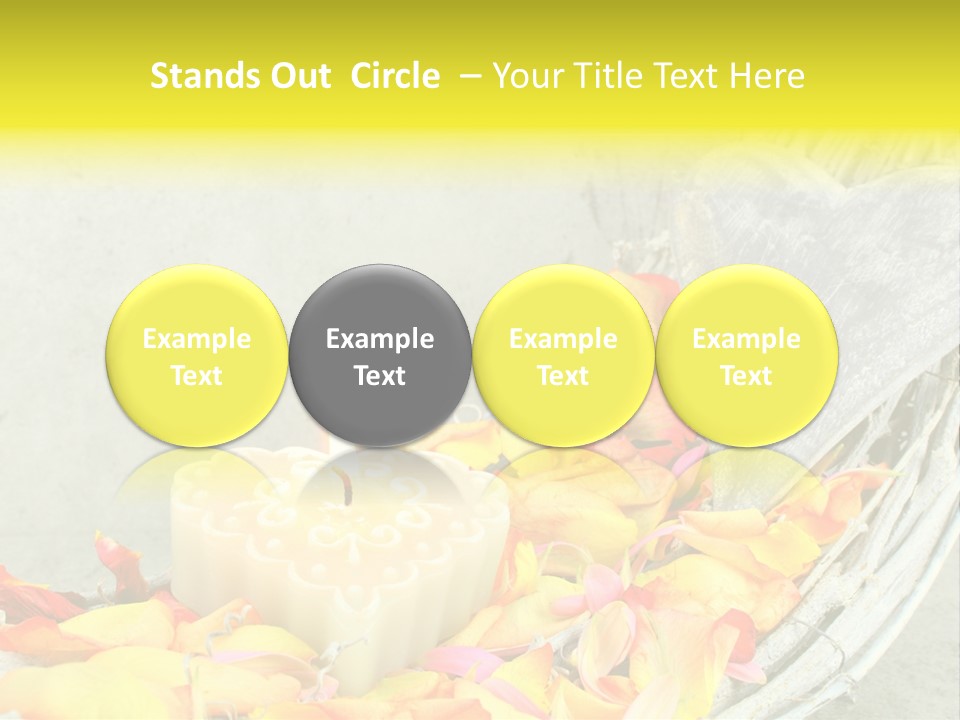 Stands Out Circle – Your Title Text Here

Example Text

Example Text

Example Text

Example Text